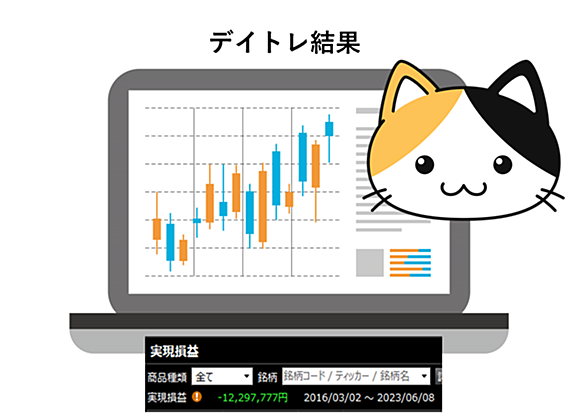 デイトレ結果

実現損益

商品種類 全て 銘柄 銘柄コード / ティッカー / 銘柄名

実現損益 -12,297,777円 2016/03/02 ～ 2023/06/08